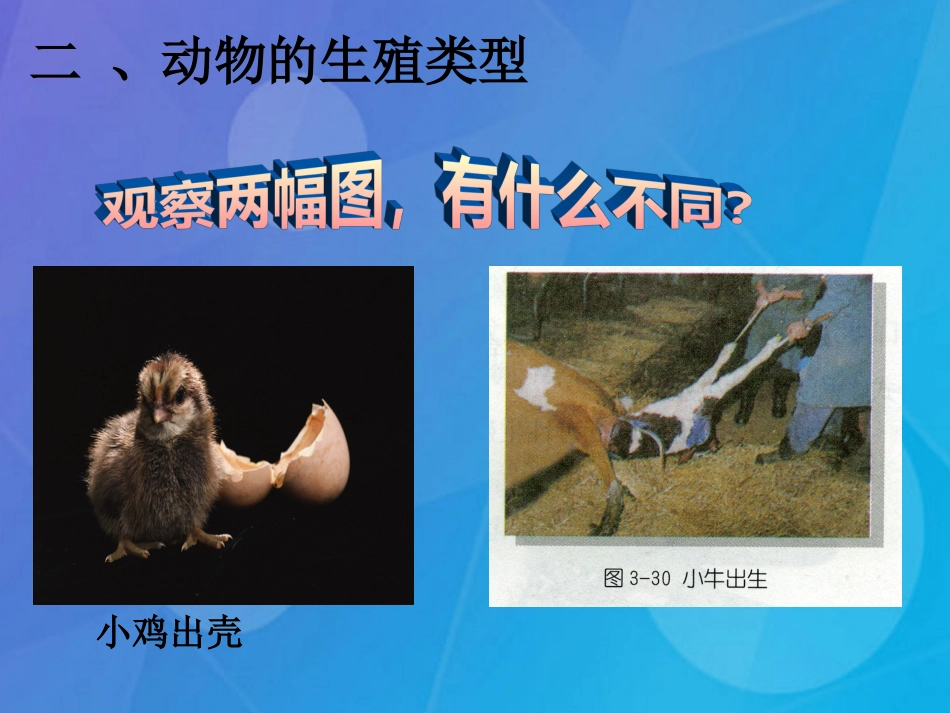 二 、动物的生殖类型

观察两幅图，有什么不同?

小鸡出壳

图 3-30 小牛出生